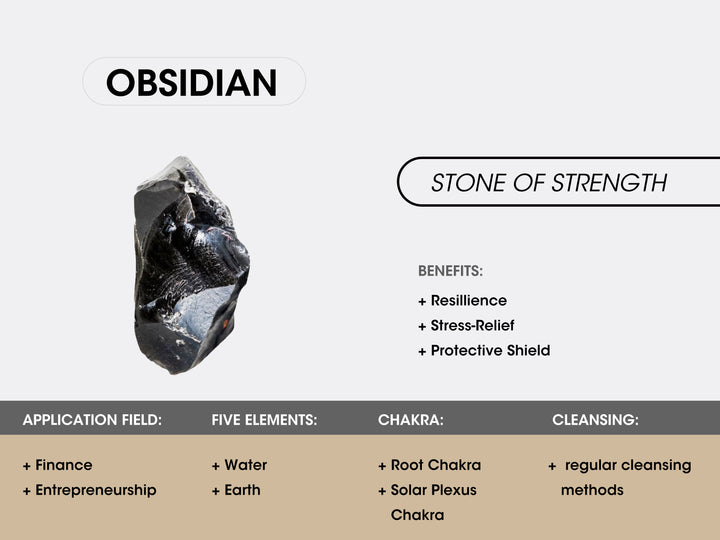 OBSIDIAN

STONE OF STRENGTH

BENEFITS:

+ Resillience
+ Stress-Relief
+ Protective Shield

APPLICATION FIELD:

+ Finance
+ Entrepreneurship

FIVE ELEMENTS:

+ Water
+ Earth

CHAKRA:

+ Root Chakra
+ Solar Plexus Chakra

CLEANSING:

+ regular cleansing methods